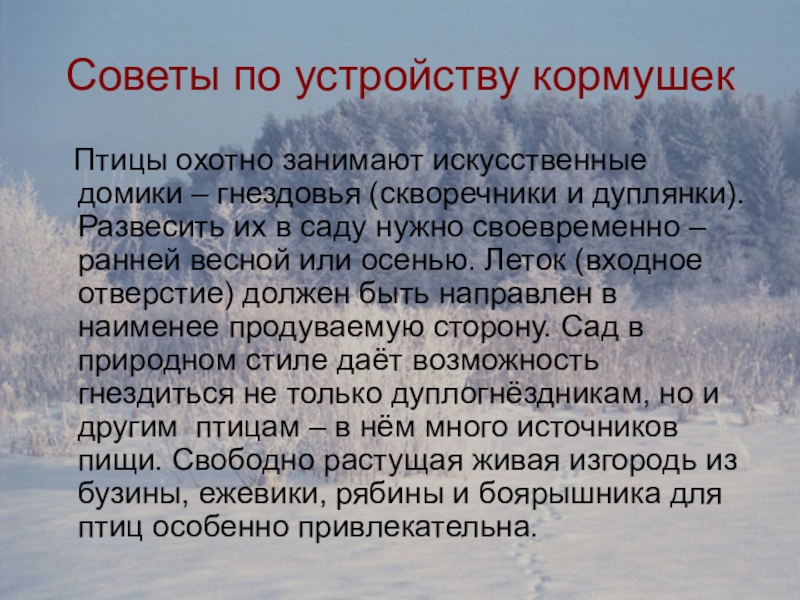 Советы по устройству кормушек

Птицы охотно занимают искусственные домики – гнездовья (скворечники и дуплянки). Развесить их в саду нужно своевременно – ранней весной или осенью. Леток (входное отверстие) должен быть направлен в наименее продуваемую сторону. Сад в природном стиле даёт возможность гнездиться не только дуплогнёздникам, но и другим  птицам – в нём много источников пищи. Свободно растущая живая изгородь из бузины, ежевики, рябины и боярышника для птиц особенно привлекательна.